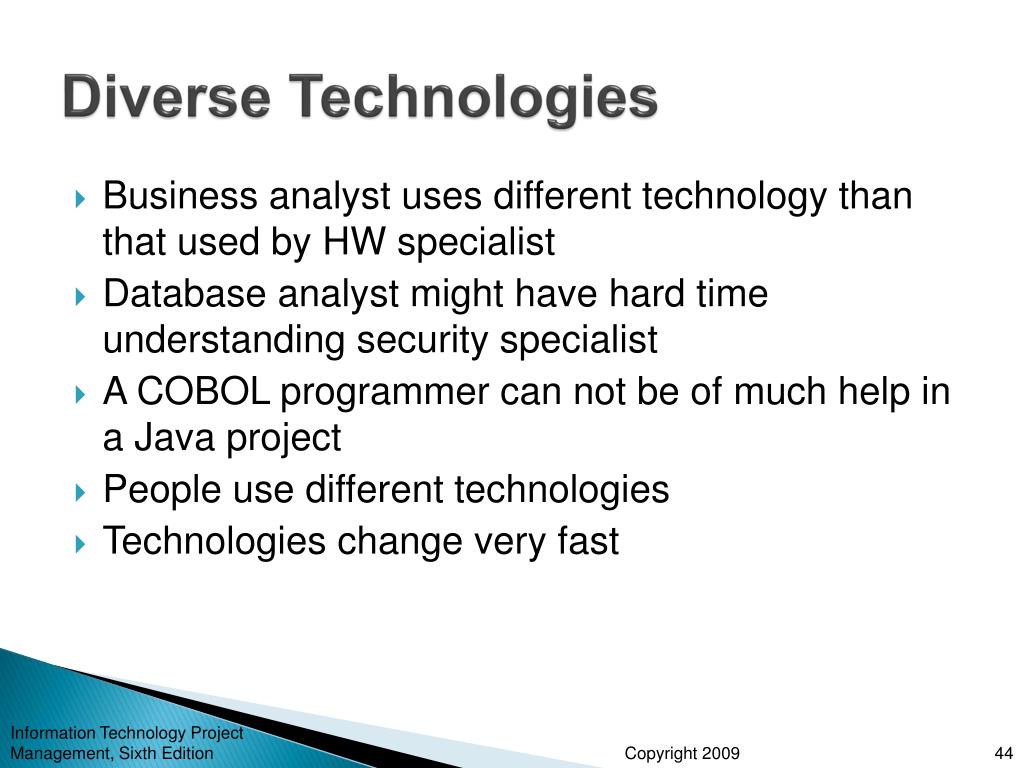 Diverse Technologies

Business analyst uses different technology than that used by HW specialist

Database analyst might have hard time understanding security specialist

A COBOL programmer can not be of much help in a Java project

People use different technologies

Technologies change very fast

Information Technology Project Management, Sixth Edition

Copyright 2009

44